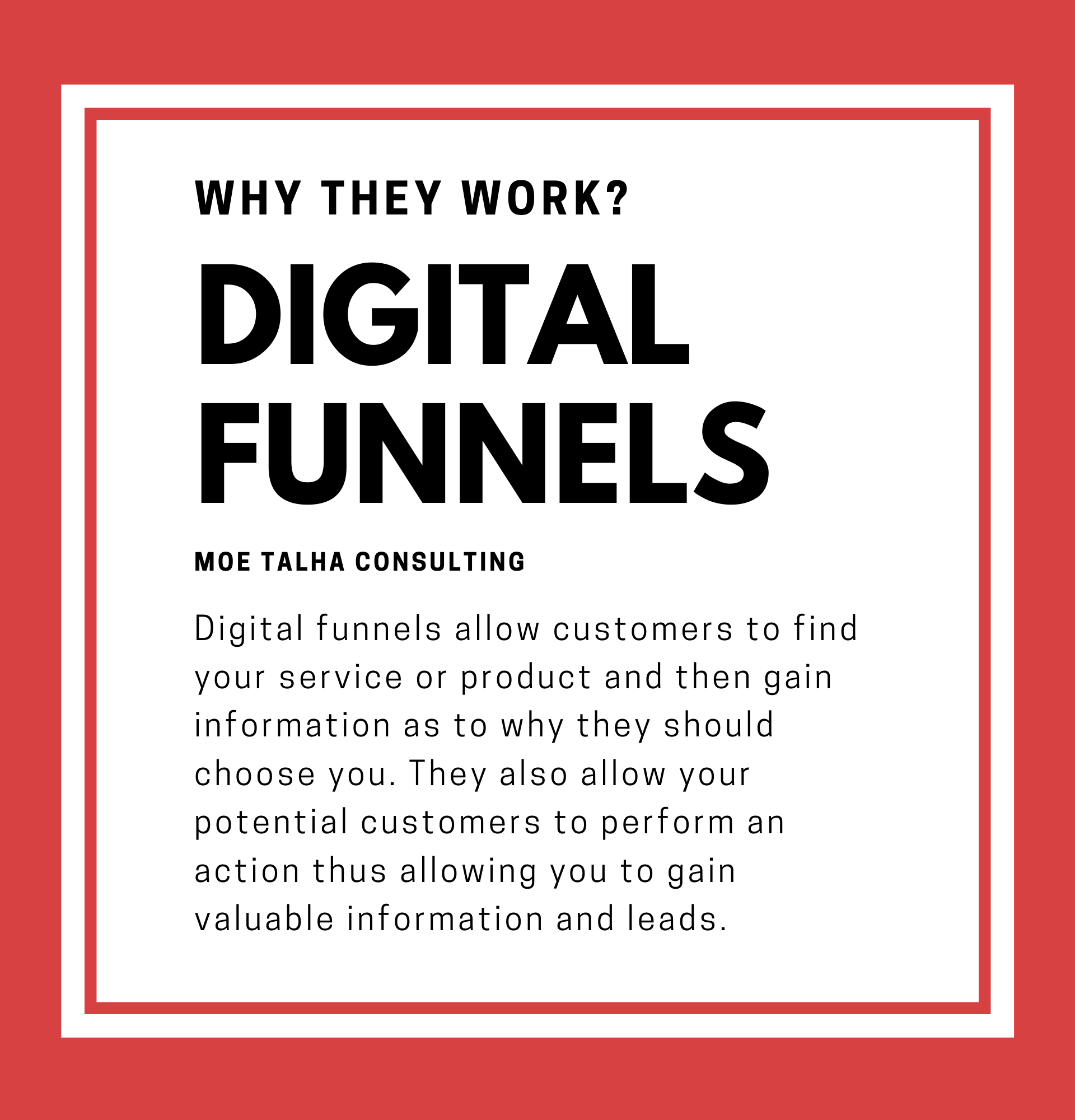 WHY THEY WORK?

DIGITAL FUNNELS

MOE TALHA CONSULTING

Digital funnels allow customers to find your service or product and then gain information as to why they should choose you. They also allow your potential customers to perform an action thus allowing you to gain valuable information and leads.